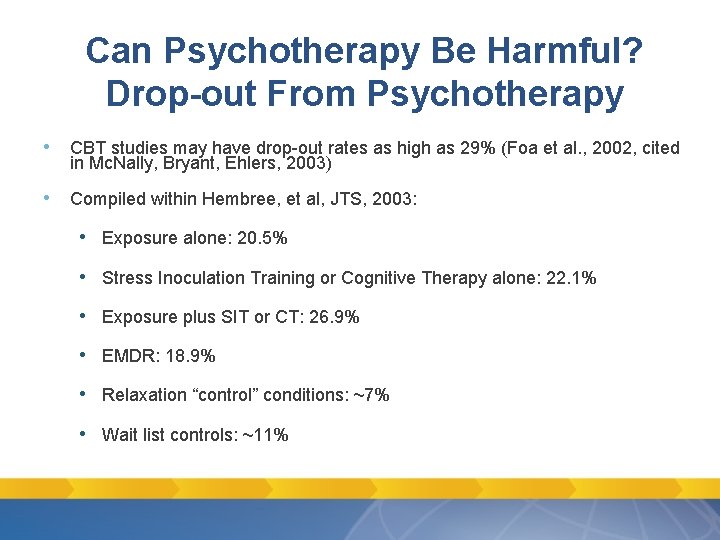 Can Psychotherapy Be Harmful?
Drop-out From Psychotherapy

• CBT studies may have drop-out rates as high as 29% (Foa et al., 2002, cited in McNally, Bryant, Ehlers, 2003)

• Compiled within Hembree, et al, JTS, 2003:

• Exposure alone: 20.5%

• Stress Inoculation Training or Cognitive Therapy alone: 22.1%

• Exposure plus SIT or CT: 26.9%

• EMDR: 18.9%

• Relaxation "control" conditions: ~7%

• Wait list controls: ~11%